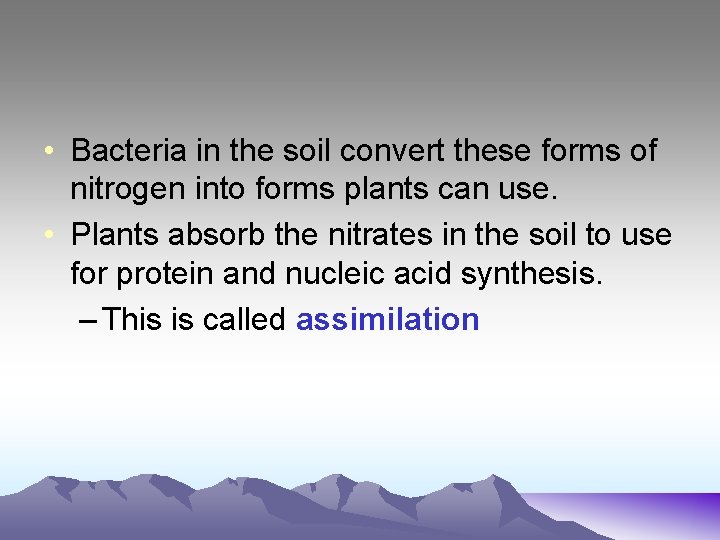 • Bacteria in the soil convert these forms of nitrogen into forms plants can use.
• Plants absorb the nitrates in the soil to use for protein and nucleic acid synthesis.
– This is called assimilation